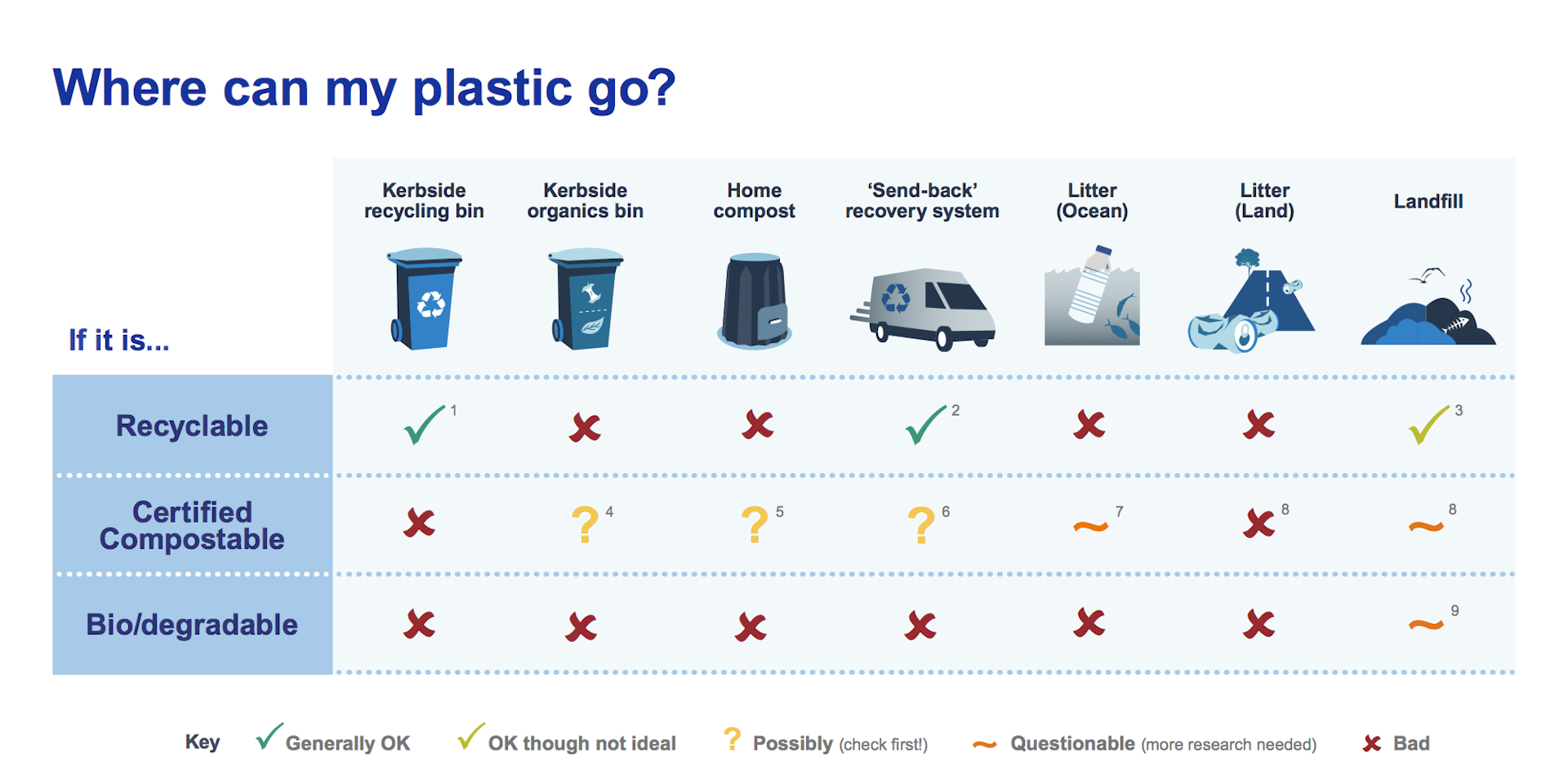 Where can my plastic go?

| If it is... | Kerbside recycling bin | Kerbside organics bin | Home compost | 'Send-back' recovery system | Litter (Ocean) | Litter (Land) | Landfill |
|---|---|---|---|---|---|---|---|
| Recyclable | ✓ 1 | ✗ | ✗ | ✓ 2 | ✗ | ✗ | ✓ 3 |
| Certified Compostable | ✗ | ? 4 | ? 5 | ? 6 | ~ 7 | ✗ 8 | ~ 8 |
| Bio/degradable | ✗ | ✗ | ✗ | ✗ | ✗ | ✗ | ~ 9 |

Key ✓ Generally OK ✓ OK though not ideal ? Possibly (check first!) ~ Questionable (more research needed) ✗ Bad